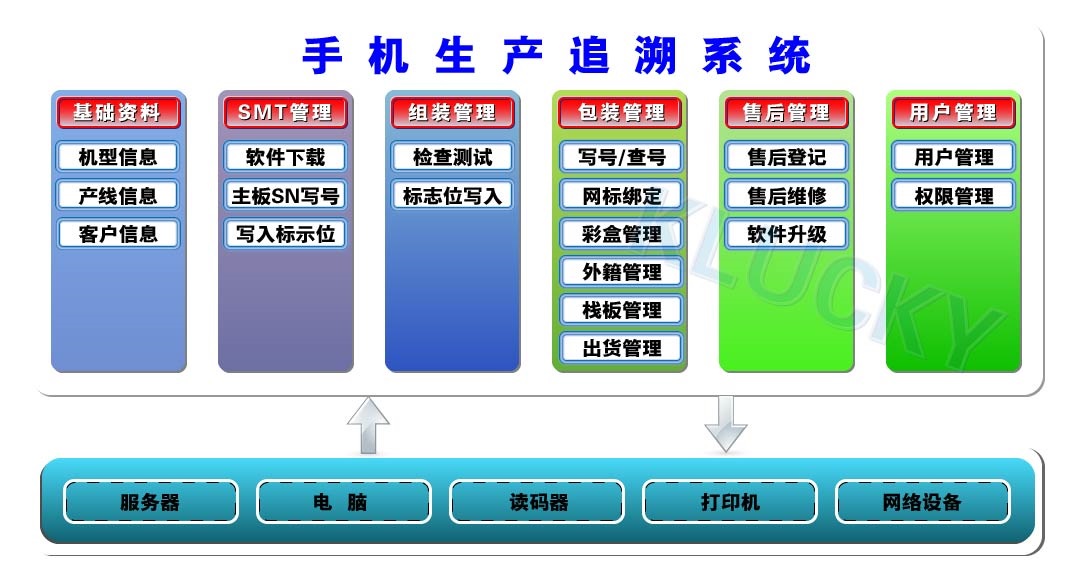 手机生产追溯系统

基础资料
机型信息
产线信息
客户信息

SMT管理
软件下载
主板SN写号
写入标示位

组装管理
检查测试
标志位写入

包装管理
写号/查号
网标绑定
彩盒管理
外籍管理
栈板管理
出货管理

售后管理
售后登记
售后维修
软件升级

用户管理
用户管理
权限管理

KLUCKY

服务器
电 脑
读码器
打印机
网络设备